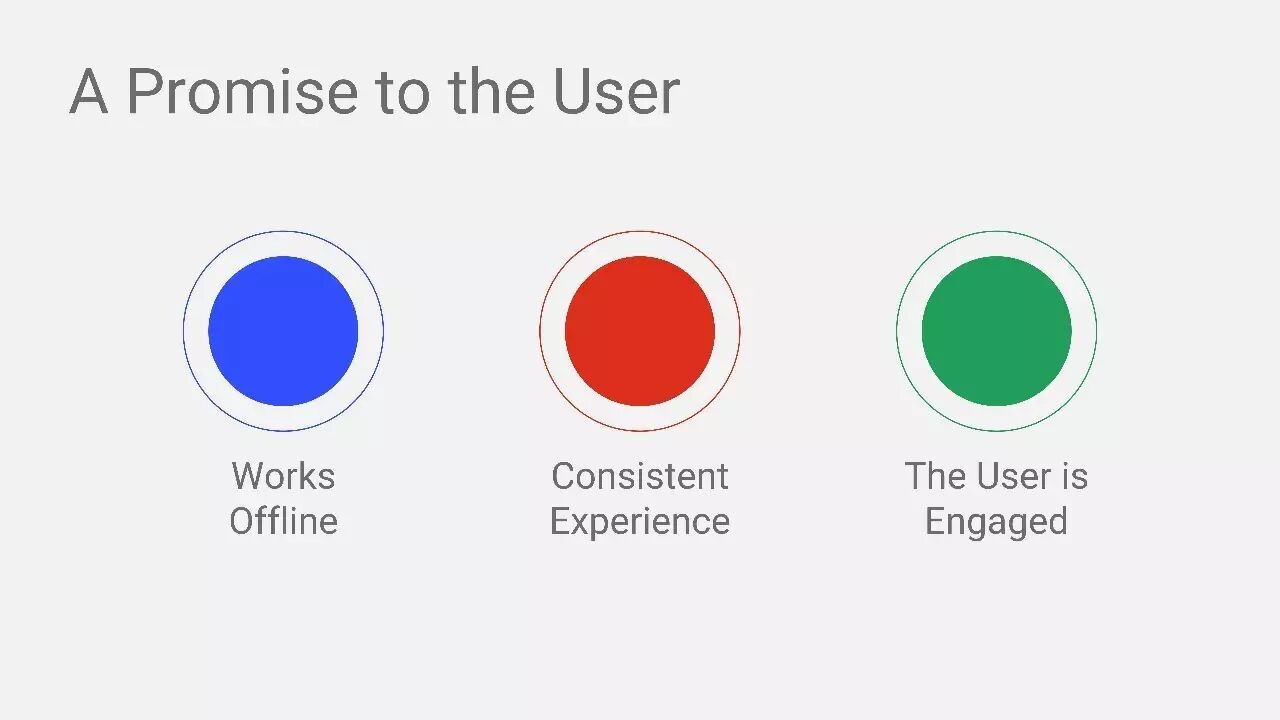 A Promise to the User

Works Offline

Consistent Experience

The User is Engaged